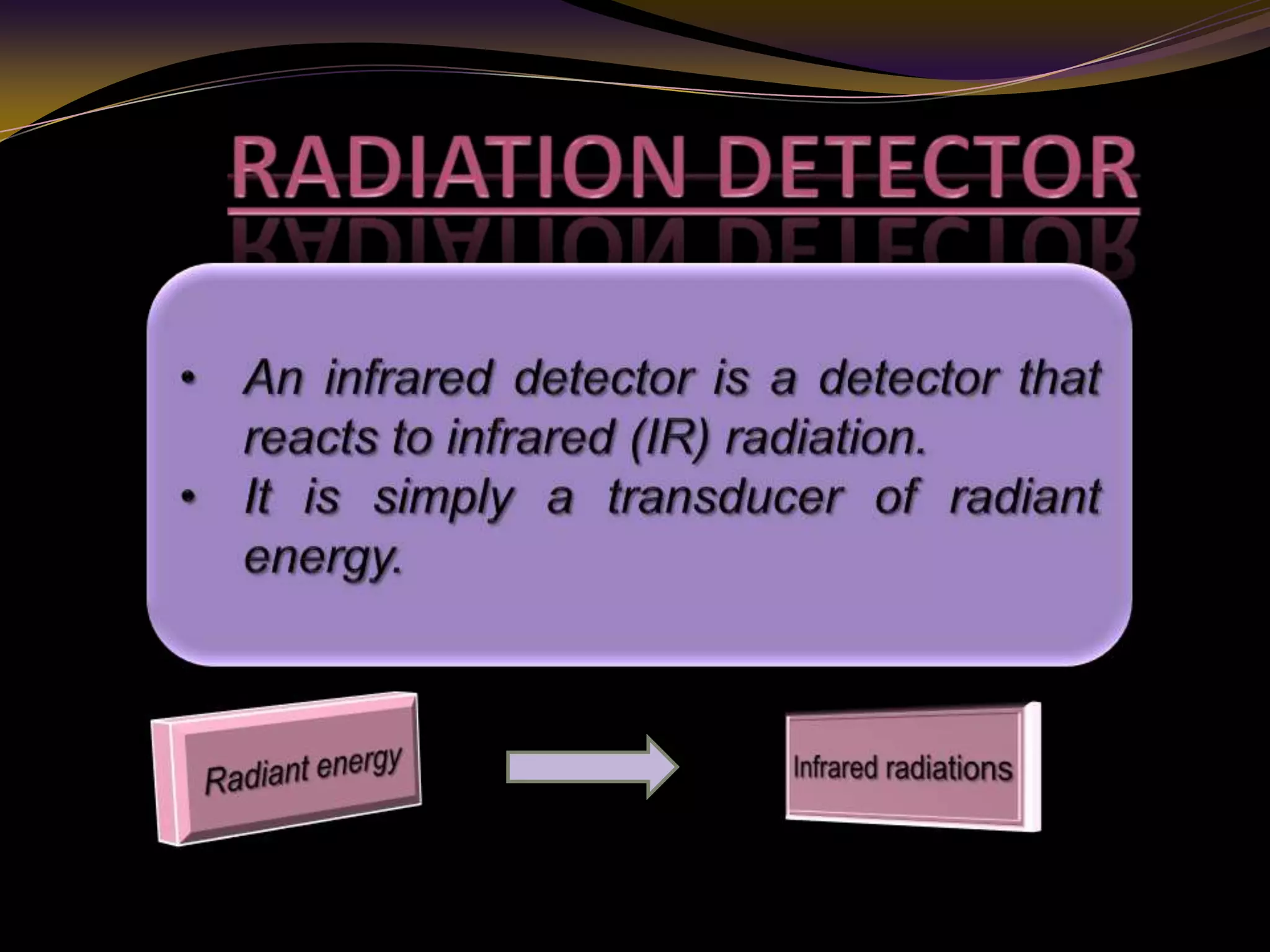 RADIATION DETECTOR

• An infrared detector is a detector that reacts to infrared (IR) radiation.
• It is simply a transducer of radiant energy.

Radiant energy

Infrared radiations